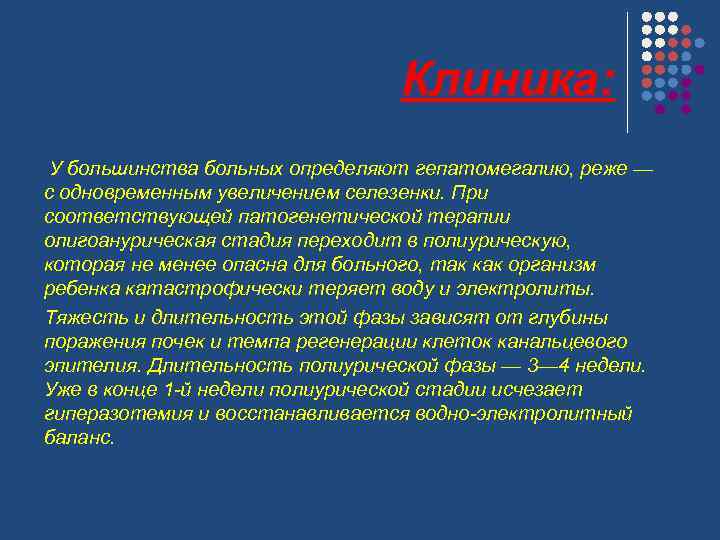 Клиника:

У большинства больных определяют гепатомегалию, реже — с одновременным увеличением селезенки. При соответствующей патогенетической терапии олигоанурическая стадия переходит в полиурическую, которая не менее опасна для больного, так как организм ребенка катастрофически теряет воду и электролиты.

Тяжесть и длительность этой фазы зависят от глубины поражения почек и темпа регенерации клеток канальцевого эпителия. Длительность полиурической фазы — 3—4 недели. Уже в конце 1-й недели полиурической стадии исчезает гиперазотемия и восстанавливается водно-электролитный баланс.